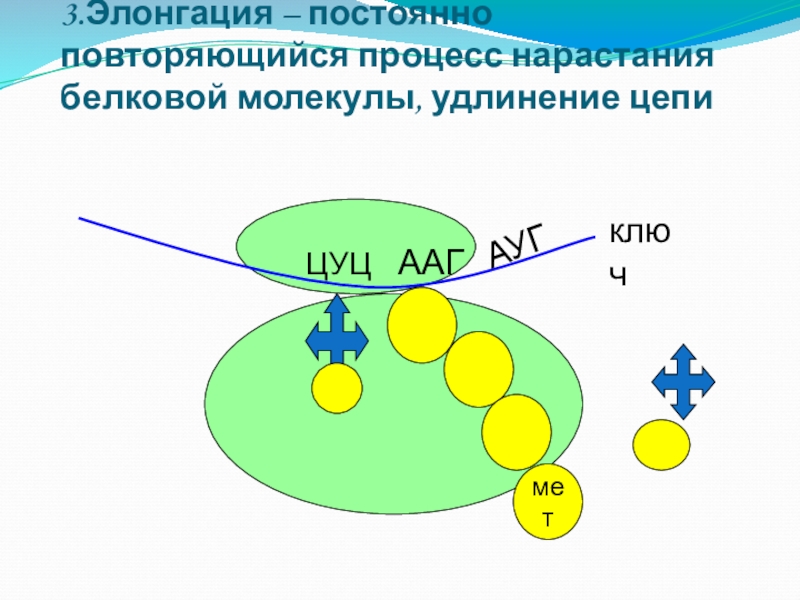 3.Элонгация – постоянно повторяющийся процесс нарастания белковой молекулы, удлинение цепи

ЦУЦ ААГ АУГ

клю
ч

ме
т